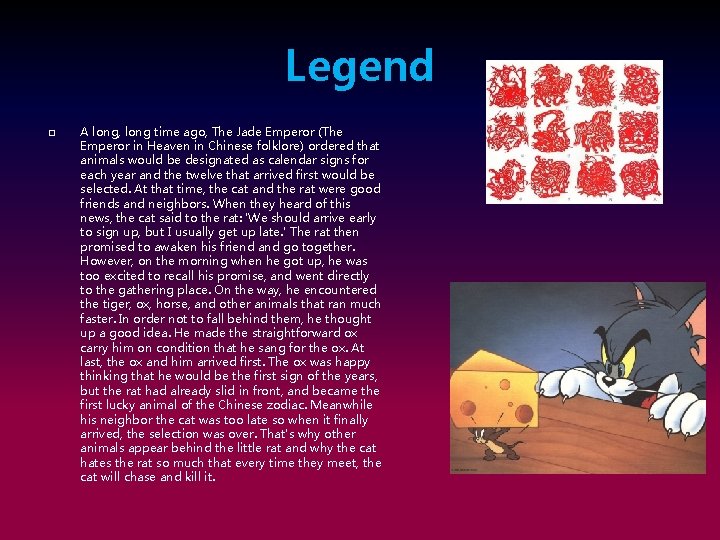 Legend

A long, long time ago, The Jade Emperor (The Emperor in Heaven in Chinese folklore) ordered that animals would be designated as calendar signs for each year and the twelve that arrived first would be selected. At that time, the cat and the rat were good friends and neighbors. When they heard of this news, the cat said to the rat: 'We should arrive early to sign up, but I usually get up late.' The rat then promised to awaken his friend and go together. However, on the morning when he got up, he was too excited to recall his promise, and went directly to the gathering place. On the way, he encountered the tiger, ox, horse, and other animals that ran much faster. In order not to fall behind them, he thought up a good idea. He made the straightforward ox carry him on condition that he sang for the ox. At last, the ox and him arrived first. The ox was happy thinking that he would be the first sign of the years, but the rat had already slid in front, and became the first lucky animal of the Chinese zodiac. Meanwhile his neighbor the cat was too late so when it finally arrived, the selection was over. That's why other animals appear behind the little rat and why the cat hates the rat so much that every time they meet, the cat will chase and kill it.